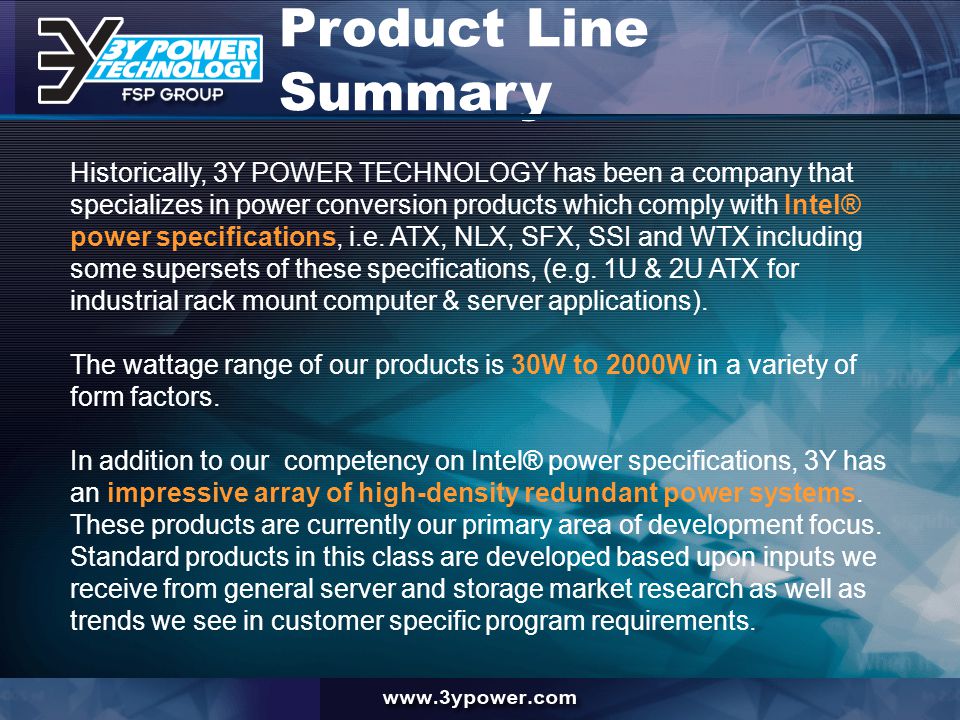 3Y POWER TECHNOLOGY
FSP GROUP

Product Line Summary

Historically, 3Y POWER TECHNOLOGY has been a company that specializes in power conversion products which comply with Intel® power specifications, i.e. ATX, NLX, SFX, SSI and WTX including some supersets of these specifications, (e.g. 1U & 2U ATX for industrial rack mount computer & server applications).

The wattage range of our products is 30W to 2000W in a variety of form factors.

In addition to our  competency on Intel® power specifications, 3Y has an impressive array of high-density redundant power systems. These products are currently our primary area of development focus. Standard products in this class are developed based upon inputs we receive from general server and storage market research as well as trends we see in customer specific program requirements.

www.3ypower.com